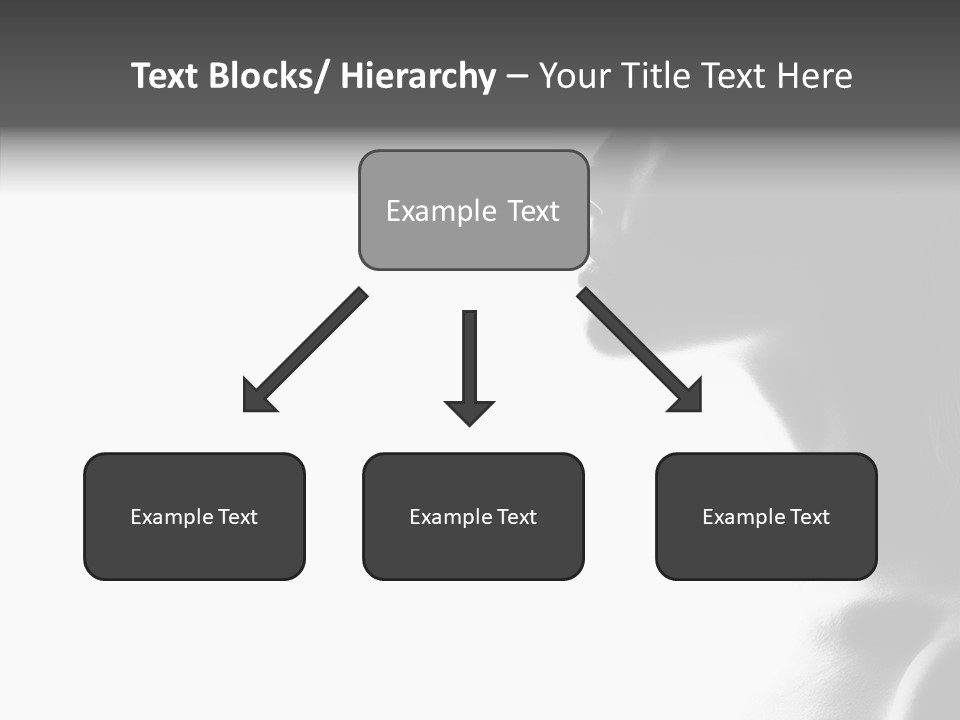 Text Blocks/ Hierarchy – Your Title Text Here

Example Text

Example Text

Example Text

Example Text